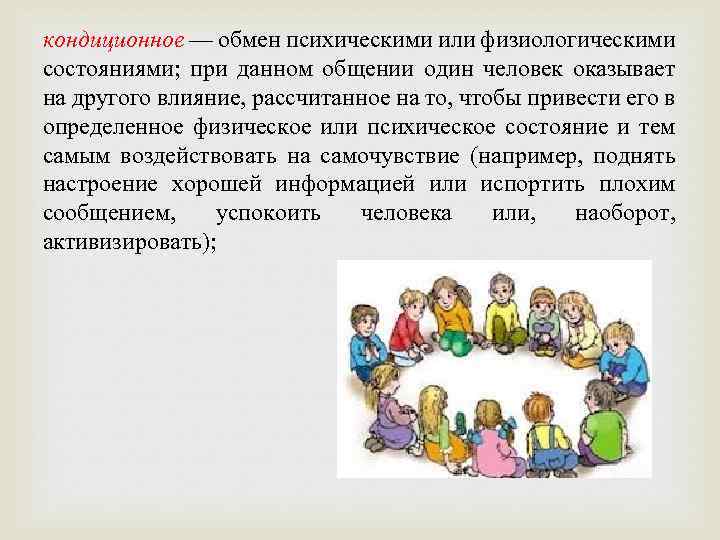 кондиционное — обмен психическими или физиологическими состояниями; при данном общении один человек оказывает на другого влияние, рассчитанное на то, чтобы привести его в определенное физическое или психическое состояние и тем самым воздействовать на самочувствие (например, поднять настроение хорошей информацией или испортить плохим сообщением, успокоить человека или, наоборот, активизировать);